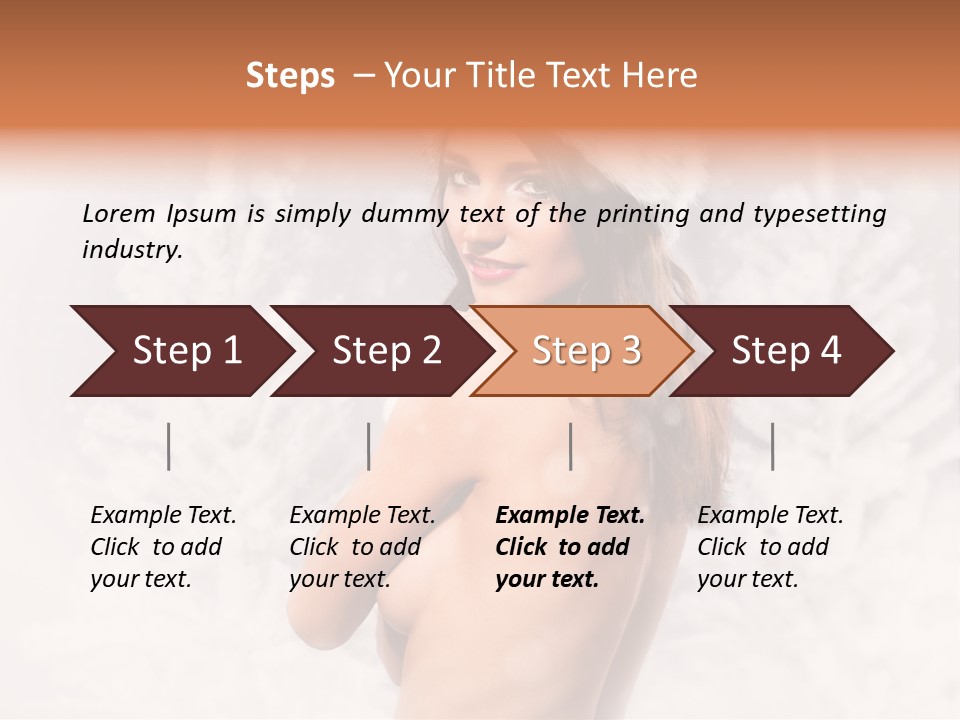 Steps – Your Title Text Here

Lorem Ipsum is simply dummy text of the printing and typesetting industry.

Step 1

Step 2

Step 3

Step 4

Example Text. Click to add your text.

Example Text. Click to add your text.

Example Text. Click to add your text.

Example Text. Click to add your text.